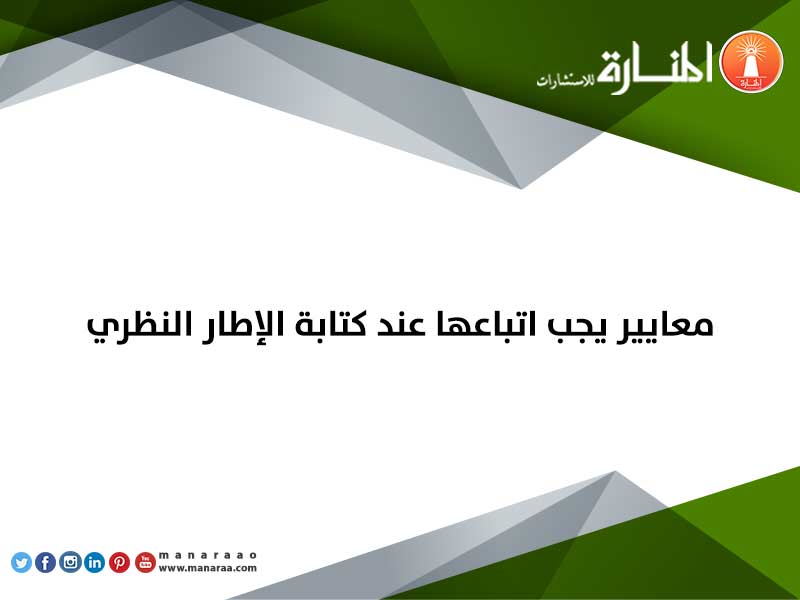 المنارة للاستشارات

معايير يجب اتباعها عند كتابة الإطار النظري

manaraao
www.manaraa.com